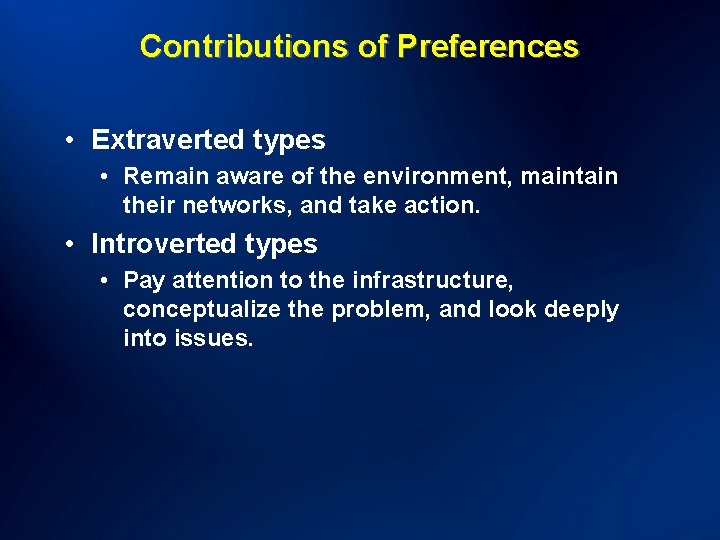 Contributions of Preferences

• Extraverted types
  • Remain aware of the environment, maintain their networks, and take action.
• Introverted types
  • Pay attention to the infrastructure, conceptualize the problem, and look deeply into issues.